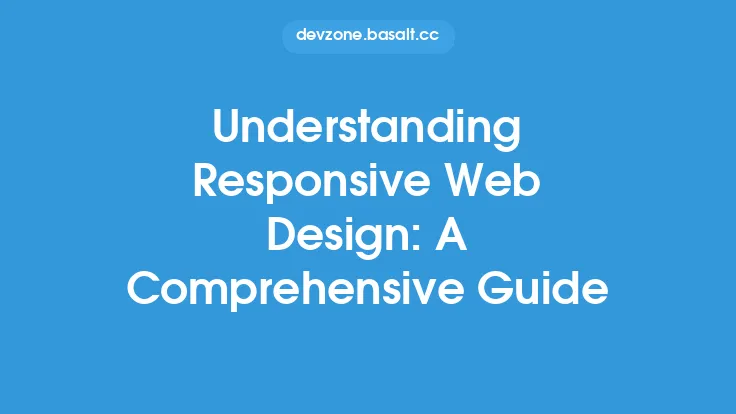 devzone.basalt.cc

Understanding Responsive Web Design: A Comprehensive Guide